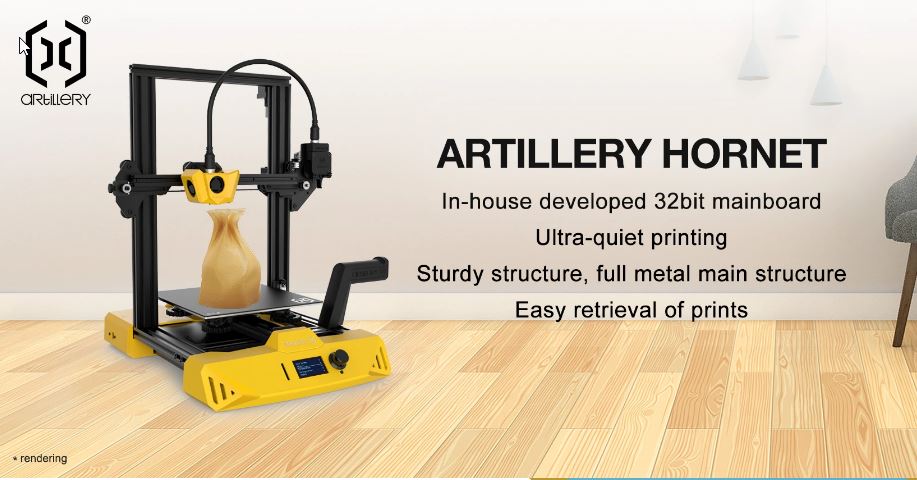 ®
ARTILLERY

ARTILLERY HORNET

In-house developed 32bit mainboard

Ultra-quiet printing

Sturdy structure, full metal main structure

Easy retrieval of prints

* rendering